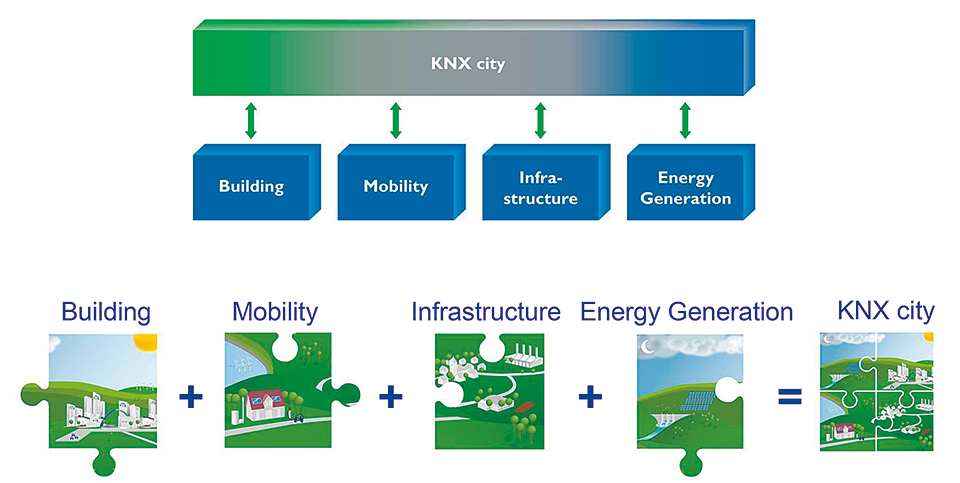 KNX city

Building

Mobility

Infrastructure

Energy Generation

Building + Mobility + Infrastructure + Energy Generation = KNX city